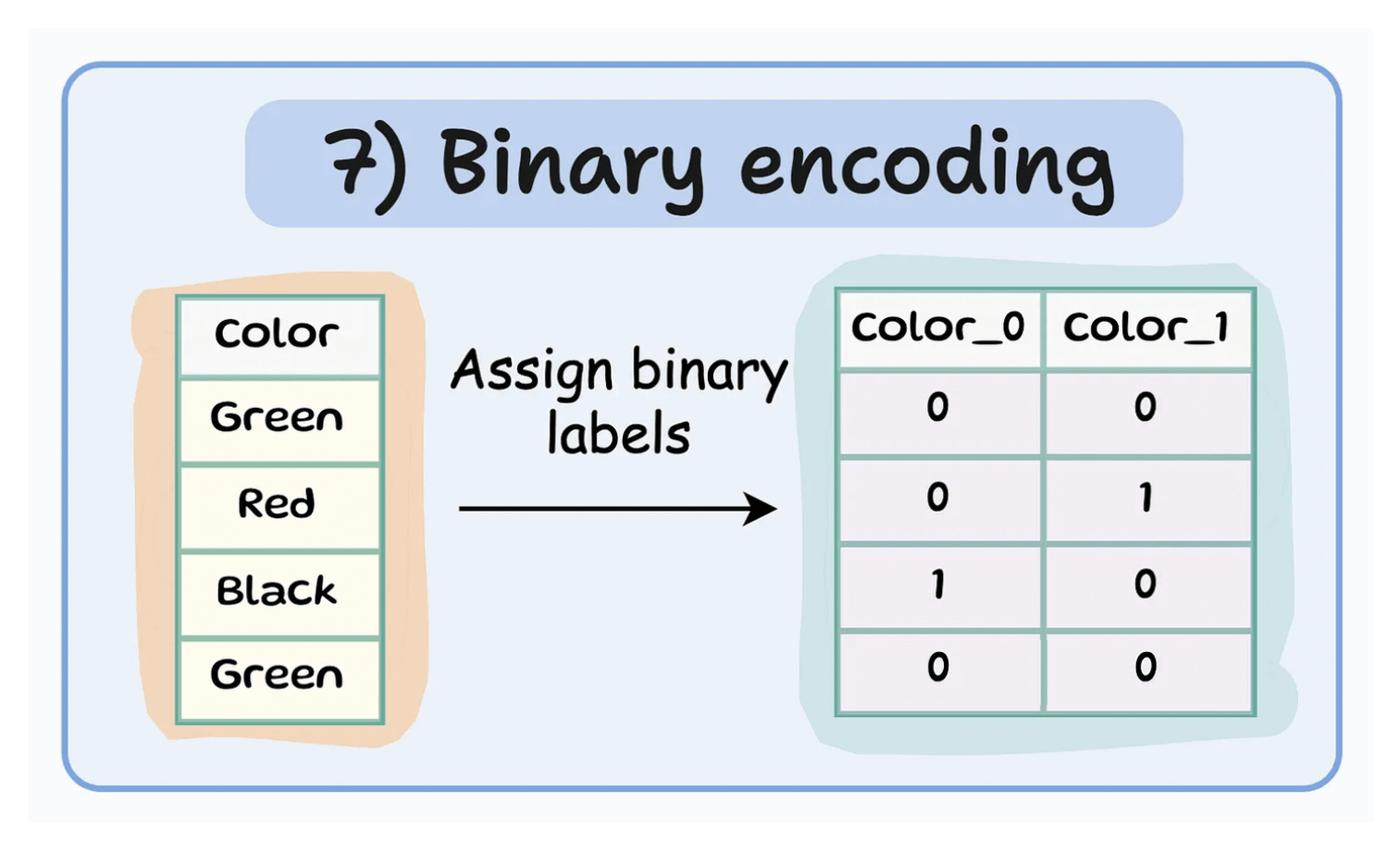 7) Binary encoding

| Color |
|---|
| Green |
| Red |
| Black |
| Green |

Assign binary labels

| Color_0 | Color_1 |
|---|---|
| 0 | 0 |
| 0 | 1 |
| 1 | 0 |
| 0 | 0 |